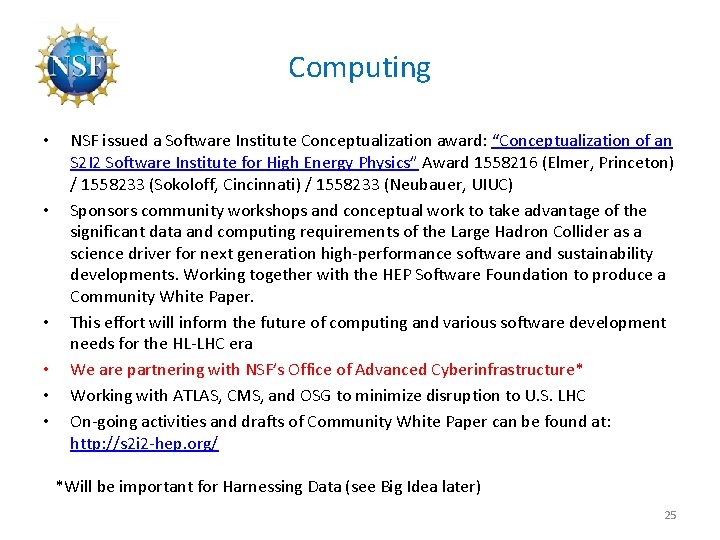 NSF

Computing

• NSF issued a Software Institute Conceptualization award: "Conceptualization of an S2I2 Software Institute for High Energy Physics" Award 1558216 (Elmer, Princeton) / 1558233 (Sokoloff, Cincinnati) / 1558233 (Neubauer, UIUC)
• Sponsors community workshops and conceptual work to take advantage of the significant data and computing requirements of the Large Hadron Collider as a science driver for next generation high-performance software and sustainability developments. Working together with the HEP Software Foundation to produce a Community White Paper.
• This effort will inform the future of computing and various software development needs for the HL-LHC era
• We are partnering with NSF's Office of Advanced Cyberinfrastructure*
• Working with ATLAS, CMS, and OSG to minimize disruption to U.S. LHC
• On-going activities and drafts of Community White Paper can be found at: http://s2i2-hep.org/

*Will be important for Harnessing Data (see Big Idea later)

25